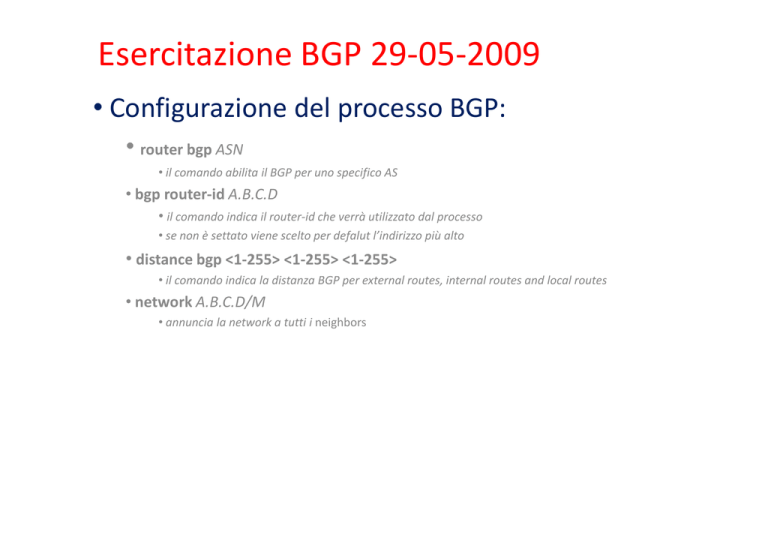 Esercitazione BGP 29-05-2009

• Configurazione del processo BGP:

• router bgp ASN

• il comando abilita il BGP per uno specifico AS

• bgp router-id A.B.C.D

• il comando indica il router-id che verrà utilizzato dal processo

• se non è settato viene scelto per defalut l'indirizzo più alto

• distance bgp <1-255> <1-255> <1-255>

• il comando indica la distanza BGP per external routes, internal routes and local routes

• network A.B.C.D/M

• annuncia la network a tutti i neighbors